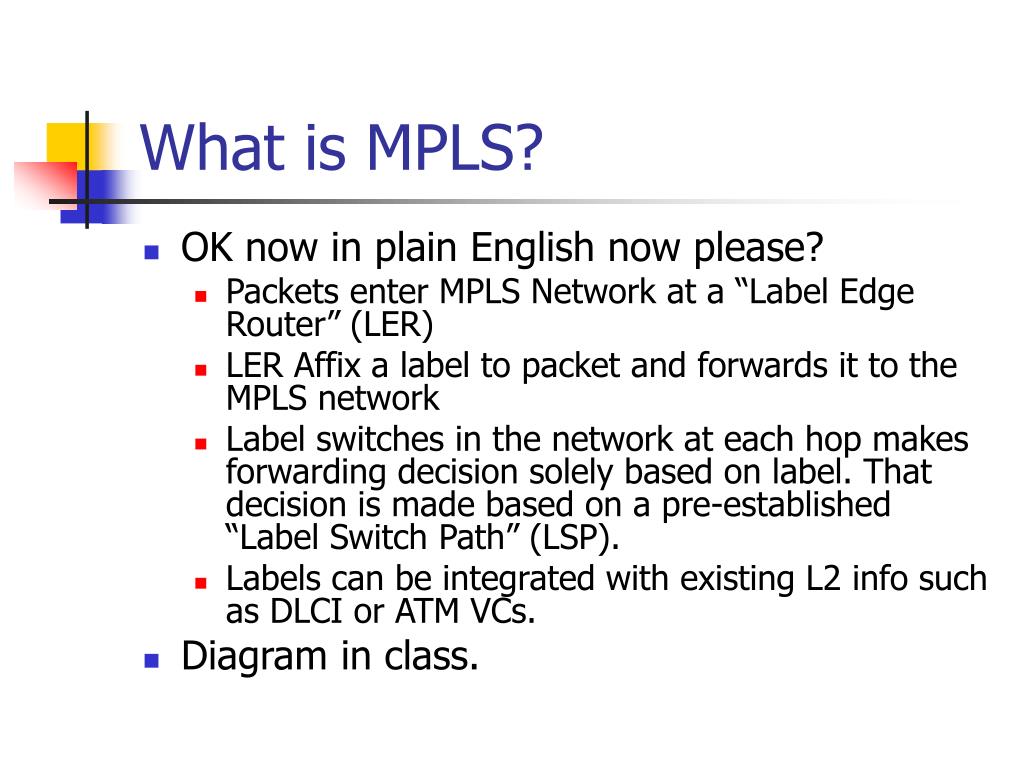 What is MPLS?

- OK now in plain English now please?
  - Packets enter MPLS Network at a “Label Edge Router” (LER)
  - LER Affix a label to packet and forwards it to the MPLS network
  - Label switches in the network at each hop makes forwarding decision solely based on label. That decision is made based on a pre-established “Label Switch Path” (LSP).
  - Labels can be integrated with existing L2 info such as DLCI or ATM VCs.
- Diagram in class.